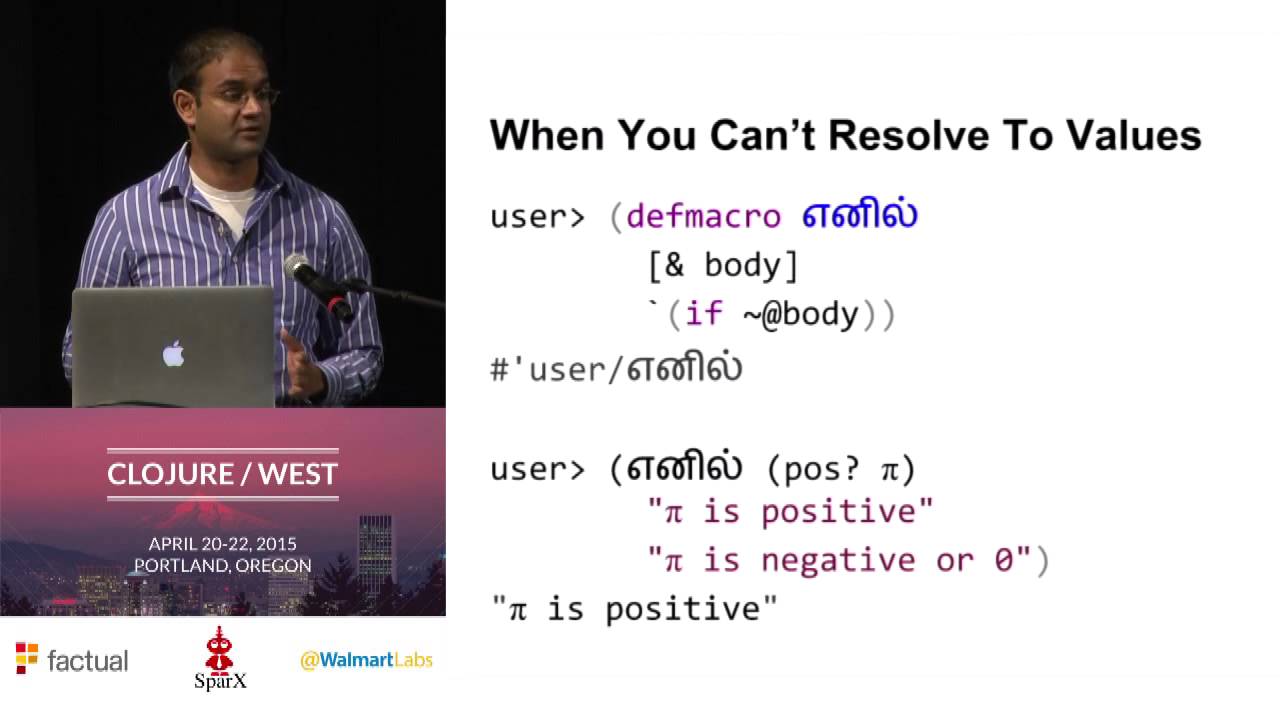 CLOJURE / WEST

APRIL 20-22, 2015
PORTLAND, OREGON

factual

SparX

@WalmartLabs

When You Can't Resolve To Values

user> (defmacro எனில்
        [& body]
        `(if ~@body))
#'user/எனில்

user> (எனில் (pos? π)
        "π is positive"
        "π is negative or 0")
"π is positive"